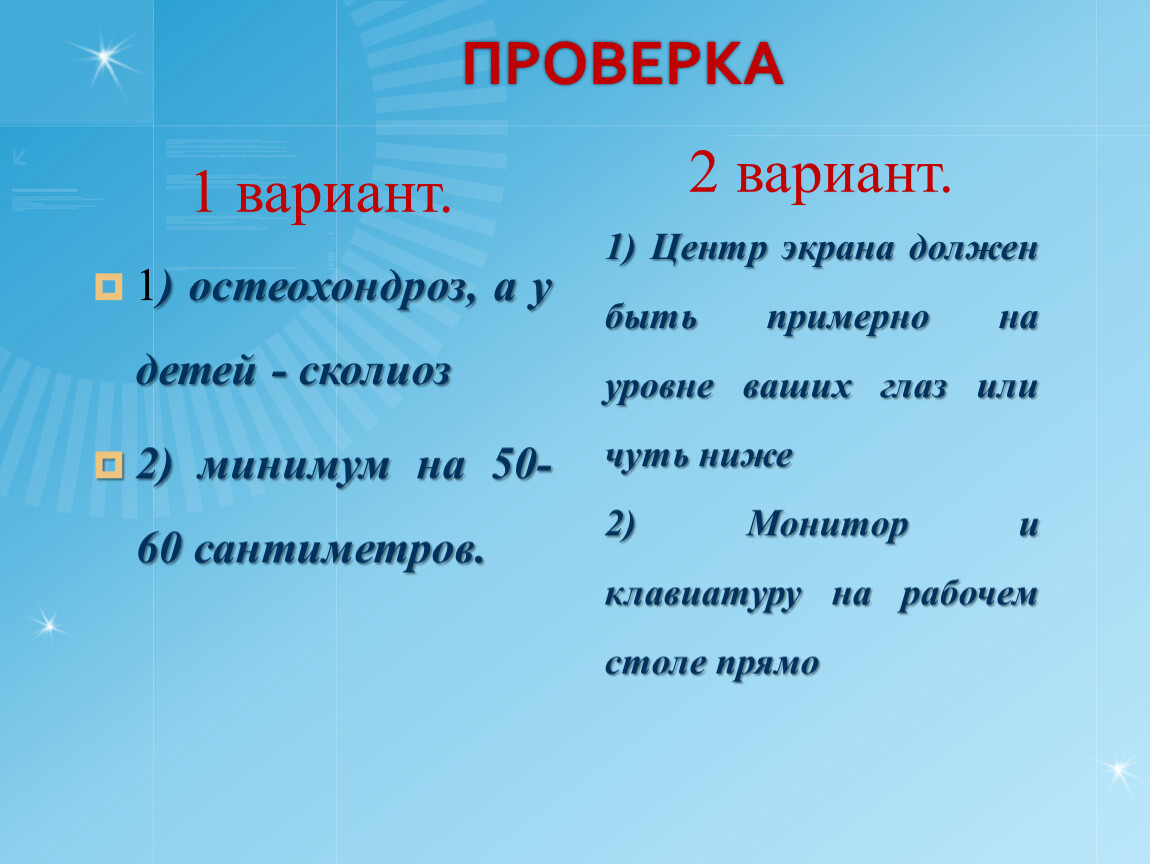 ПРОВЕРКА

1 вариант.

1) остеохондроз, а у детей - сколиоз

2) минимум на 50-60 сантиметров.

2 вариант.

1) Центр экрана должен быть примерно на уровне ваших глаз или чуть ниже

2) Монитор и клавиатуру на рабочем столе прямо